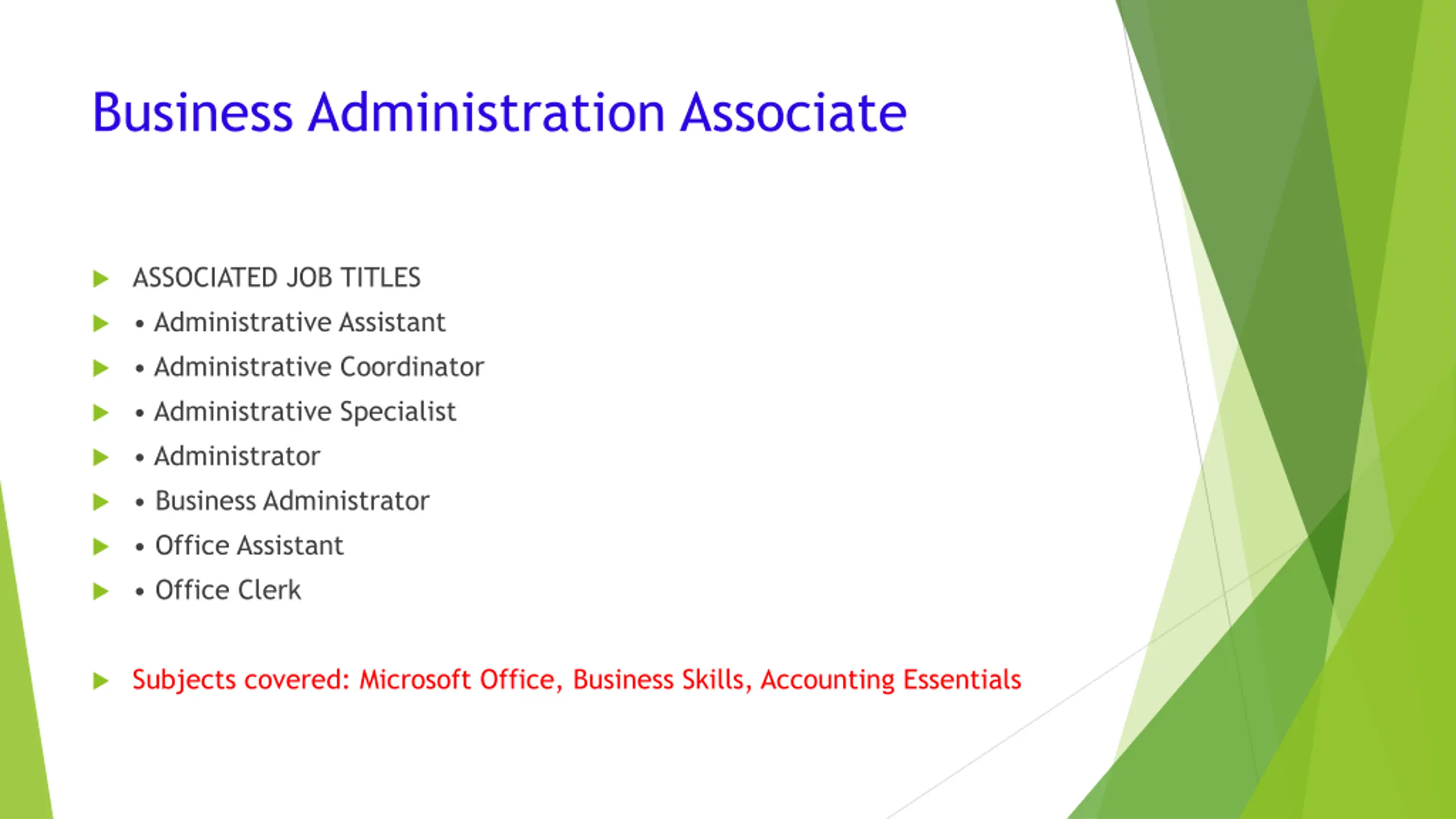 Business Administration Associate

ASSOCIATED JOB TITLES
• Administrative Assistant
• Administrative Coordinator
• Administrative Specialist
• Administrator
• Business Administrator
• Office Assistant
• Office Clerk

Subjects covered: Microsoft Office, Business Skills, Accounting Essentials